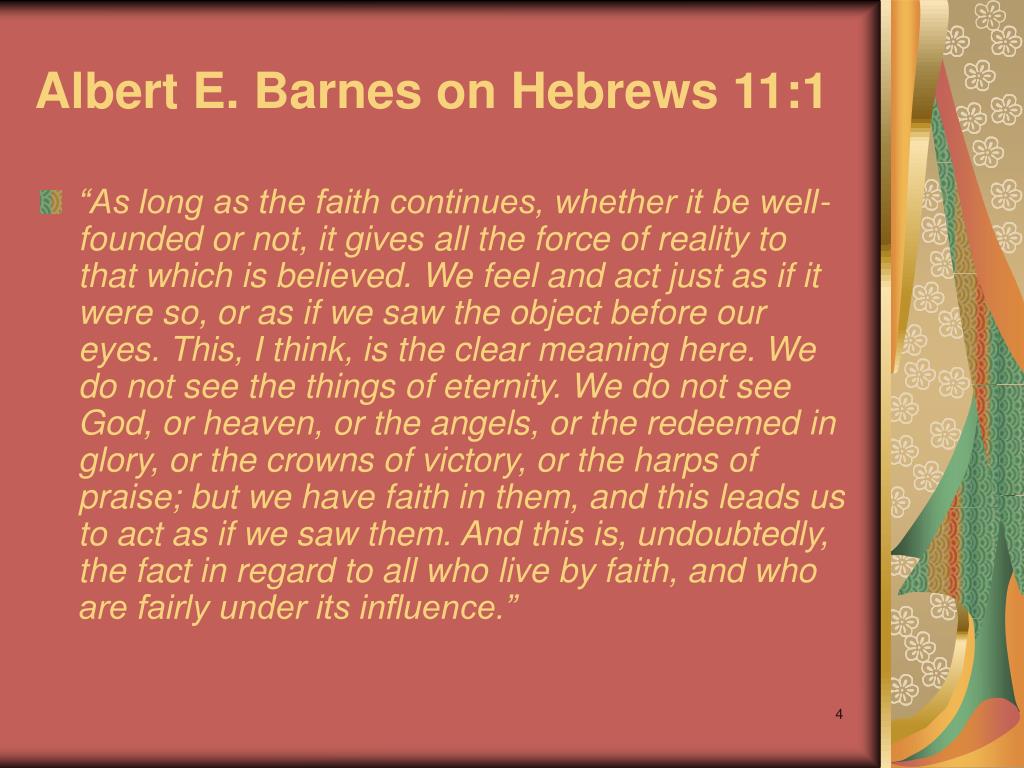 Albert E. Barnes on Hebrews 11:1

“As long as the faith continues, whether it be well-founded or not, it gives all the force of reality to that which is believed. We feel and act just as if it were so, or as if we saw the object before our eyes. This, I think, is the clear meaning here. We do not see the things of eternity. We do not see God, or heaven, or the angels, or the redeemed in glory, or the crowns of victory, or the harps of praise; but we have faith in them, and this leads us to act as if we saw them. And this is, undoubtedly, the fact in regard to all who live by faith, and who are fairly under its influence.”

4